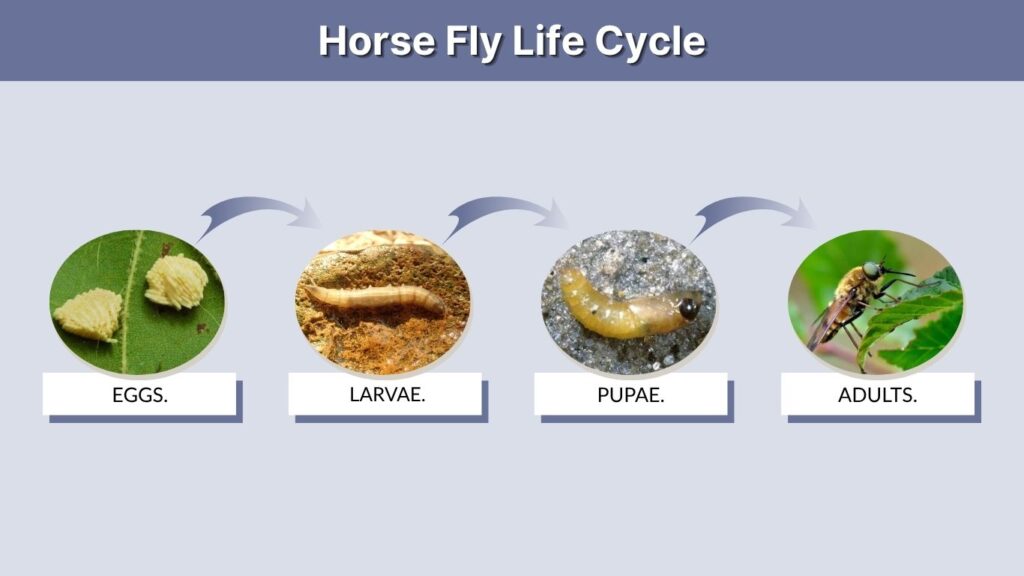 Horse Fly Life Cycle

EGGS.

LARVAE.

PUPAE.

ADULTS.